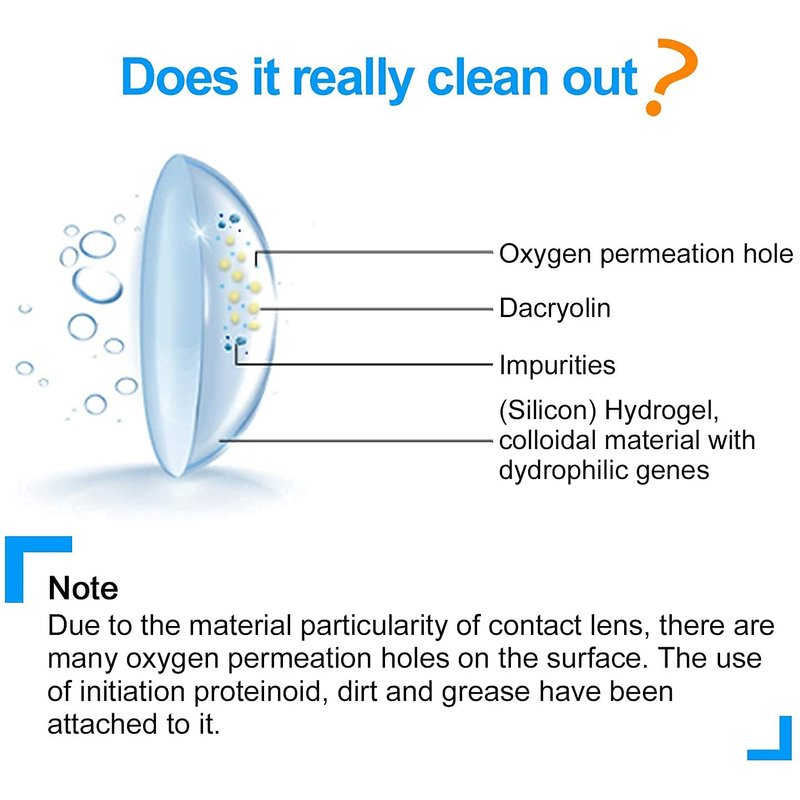 Does it really clean out ?

Oxygen permeation hole

Dacryolin

Impurities

(Silicon) Hydrogel, colloidal material with dydrophilic genes

Note

Due to the material particularity of contact lens, there are many oxygen permeation holes on the surface. The use of initiation proteinoid, dirt and grease have been attached to it.